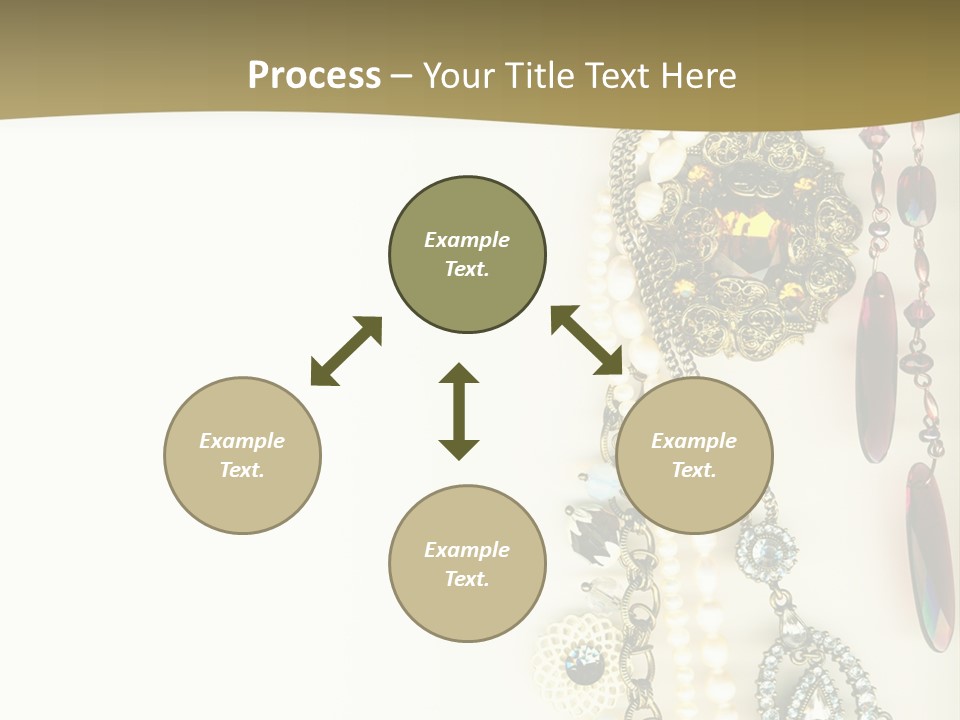 Process – Your Title Text Here

Example Text.

Example Text.

Example Text.

Example Text.